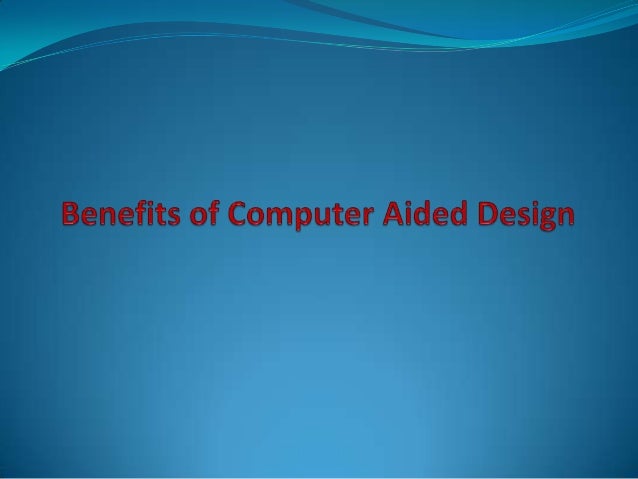 Benefits of Computer Aided Design